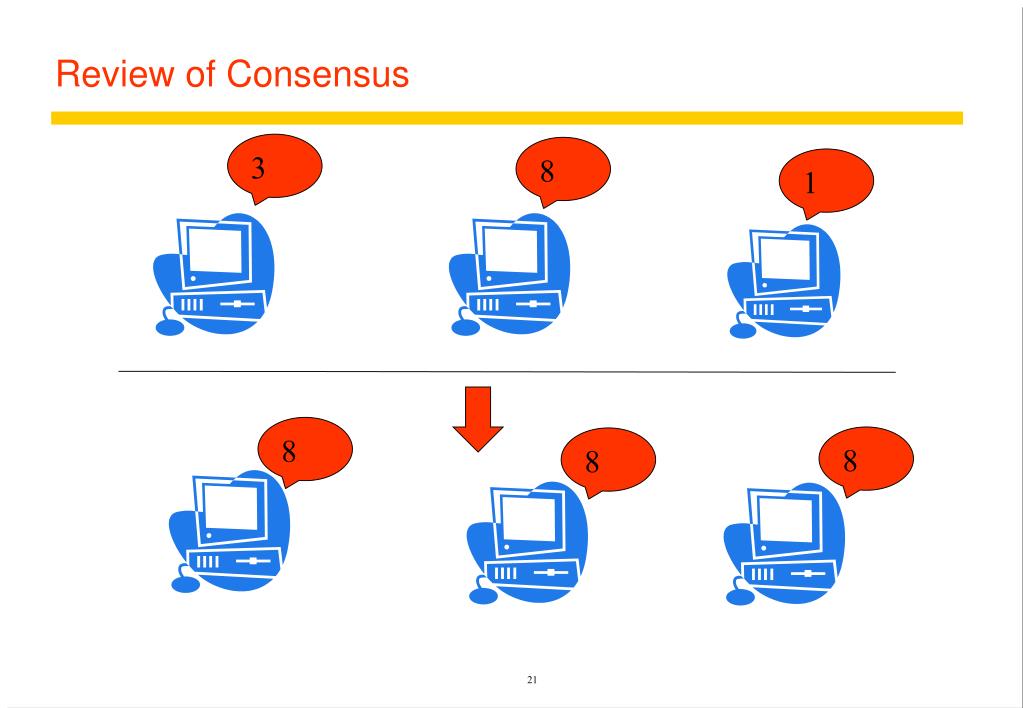 Review of Consensus

3

8

1

8

8

8

21